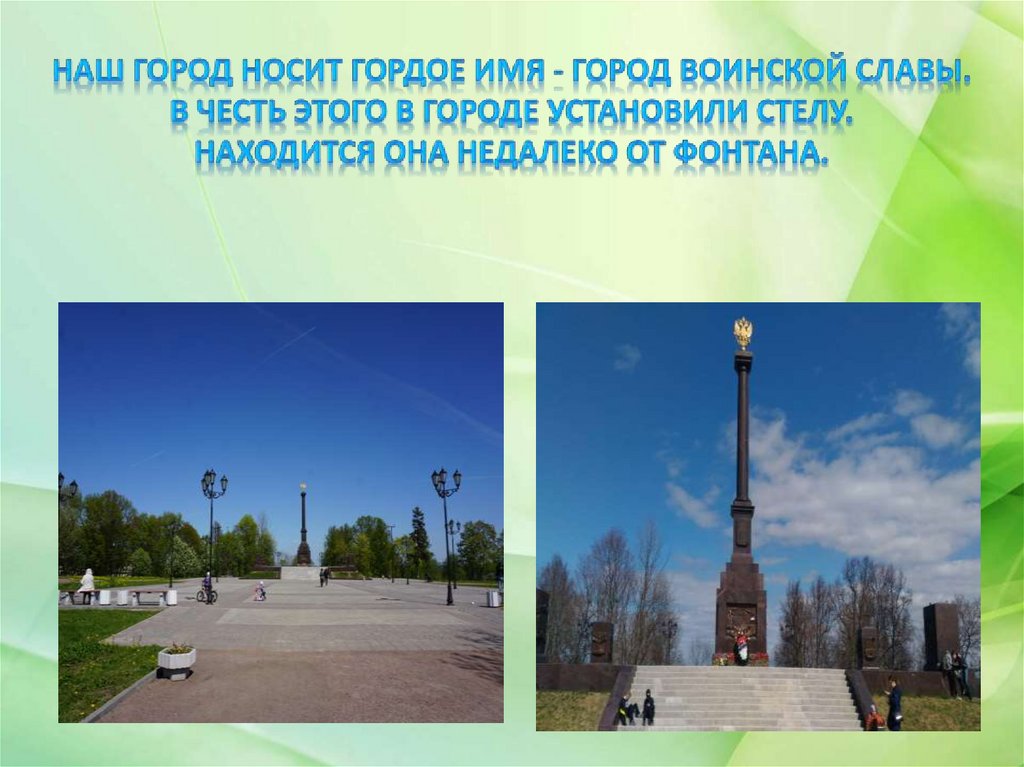 НАШ ГОРОД НОСИТ ГОРДОЕ ИМЯ - ГОРОД ВОИНСКОЙ СЛАВЫ. В ЧЕСТЬ ЭТОГО В ГОРОДЕ УСТАНОВИЛИ СТЕЛУ. НАХОДИТСЯ ОНА НЕДАЛЕКО ОТ ФОНТАНА.